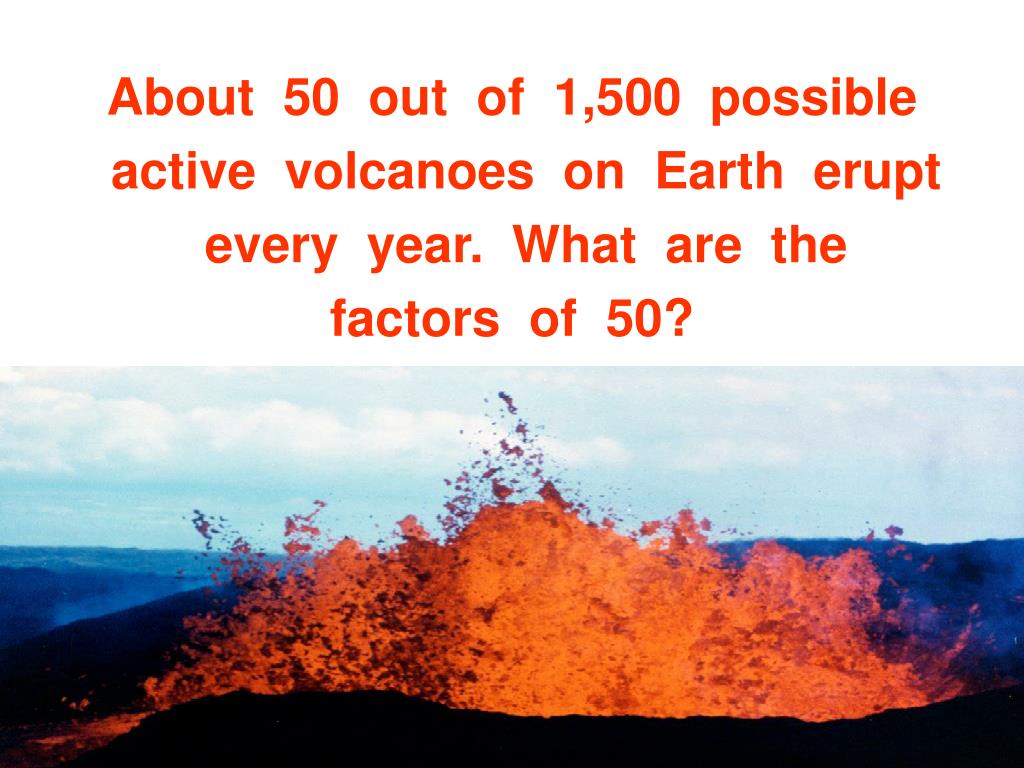 About 50 out of 1,500 possible active volcanoes on Earth erupt every year. What are the factors of 50?